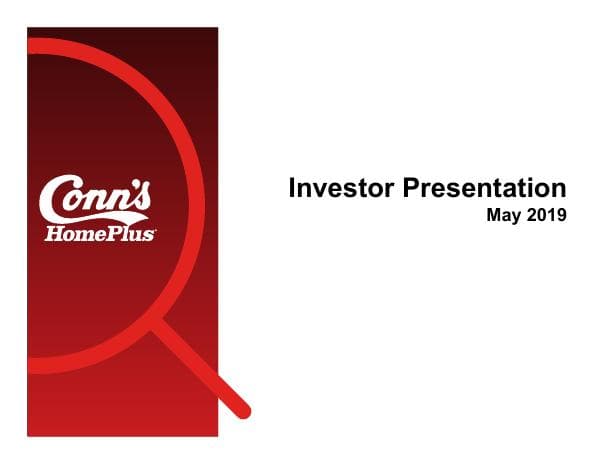 Conn's HomePlus

Investor Presentation
May 2019